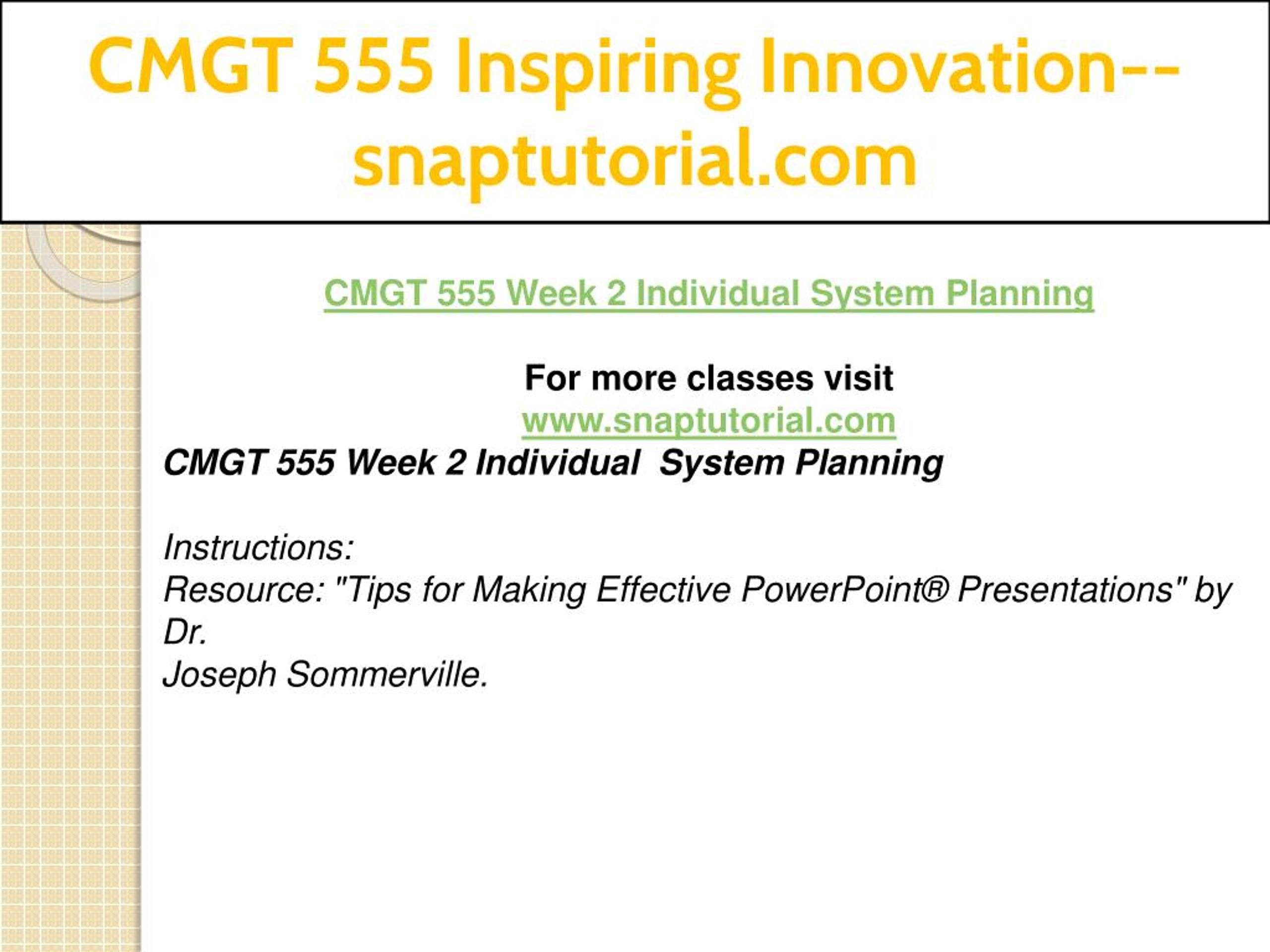 CMGT 555 Inspiring Innovation--snaptutorial.com

CMGT 555 Week 2 Individual System Planning

For more classes visit
www.snaptutorial.com
CMGT 555 Week 2 Individual  System Planning

Instructions:
Resource: "Tips for Making Effective PowerPoint® Presentations" by Dr.
Joseph Sommerville.